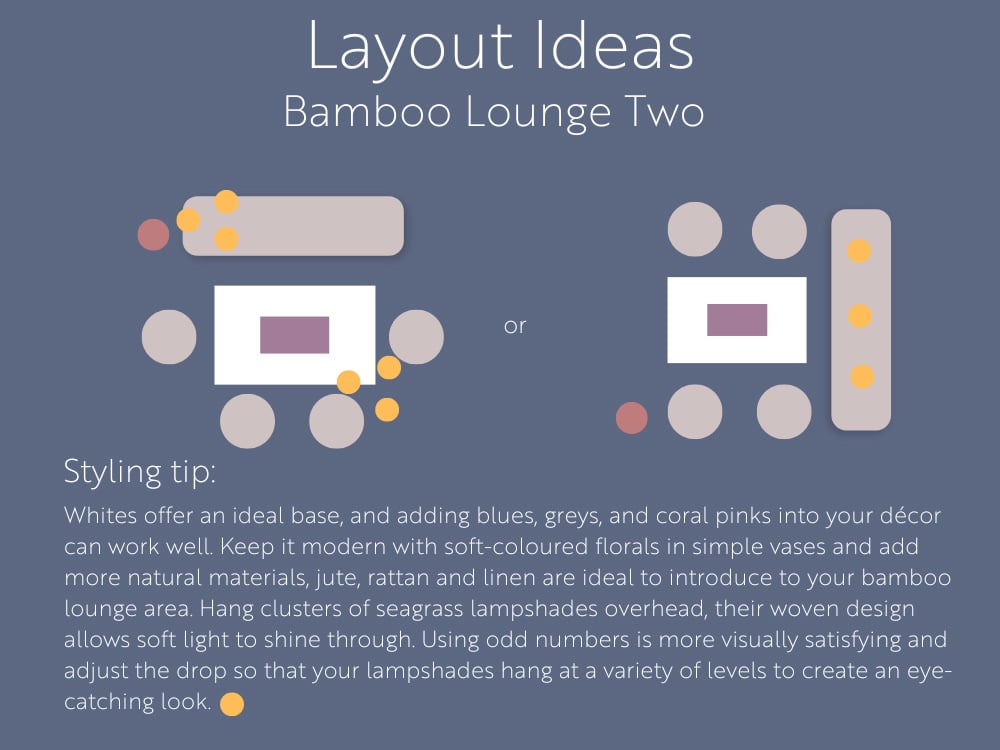 Layout Ideas
Bamboo Lounge Two

or

Styling tip:

Whites offer an ideal base, and adding blues, greys, and coral pinks into your décor can work well. Keep it modern with soft-coloured florals in simple vases and add more natural materials, jute, rattan and linen are ideal to introduce to your bamboo lounge area. Hang clusters of seagrass lampshades overhead, their woven design allows soft light to shine through. Using odd numbers is more visually satisfying and adjust the drop so that your lampshades hang at a variety of levels to create an eye-catching look.